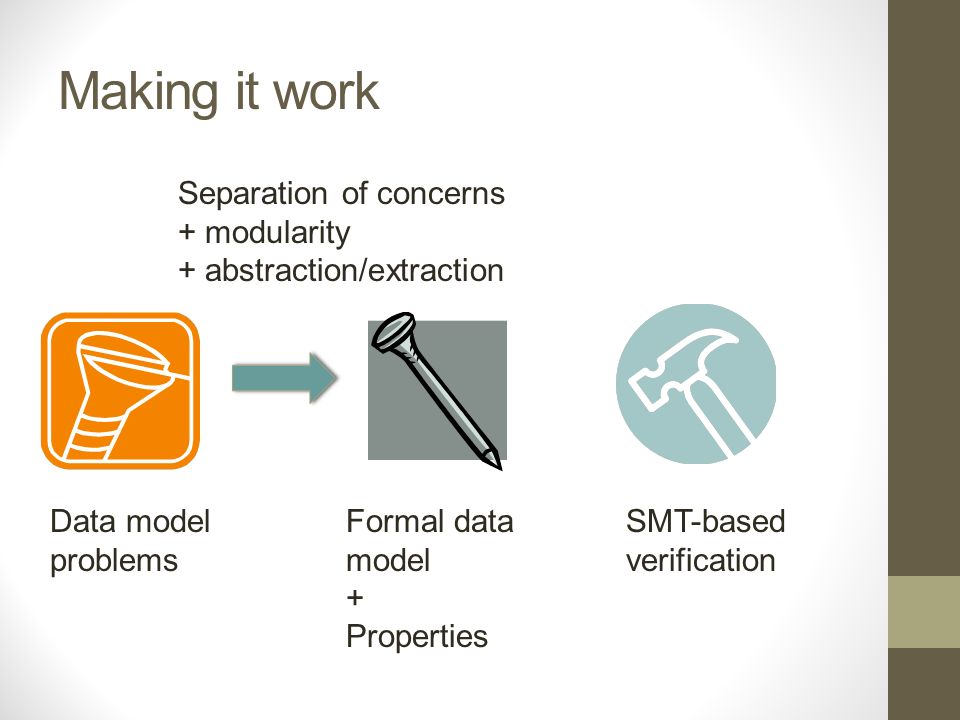 Making it work

Separation of concerns
+ modularity
+ abstraction/extraction

Data model problems

Formal data model
+
Properties

SMT-based verification